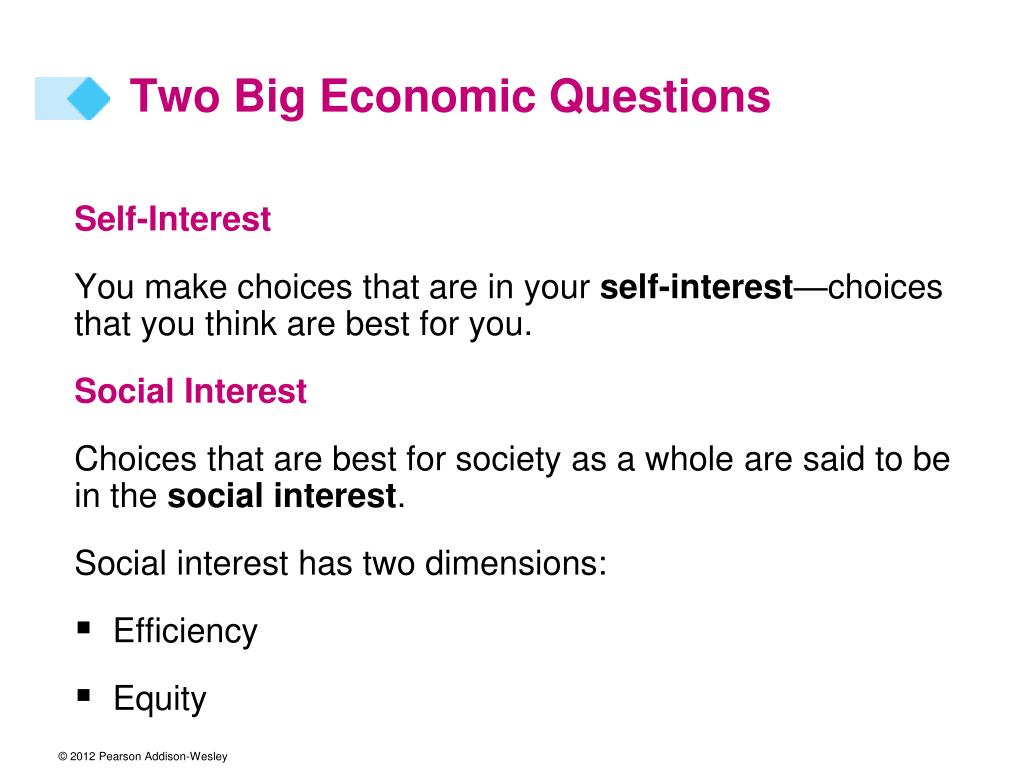 Two Big Economic Questions

Self-Interest

You make choices that are in your self-interest—choices that you think are best for you.

Social Interest

Choices that are best for society as a whole are said to be in the social interest.

Social interest has two dimensions:

▪ Efficiency

▪ Equity

© 2012 Pearson Addison-Wesley